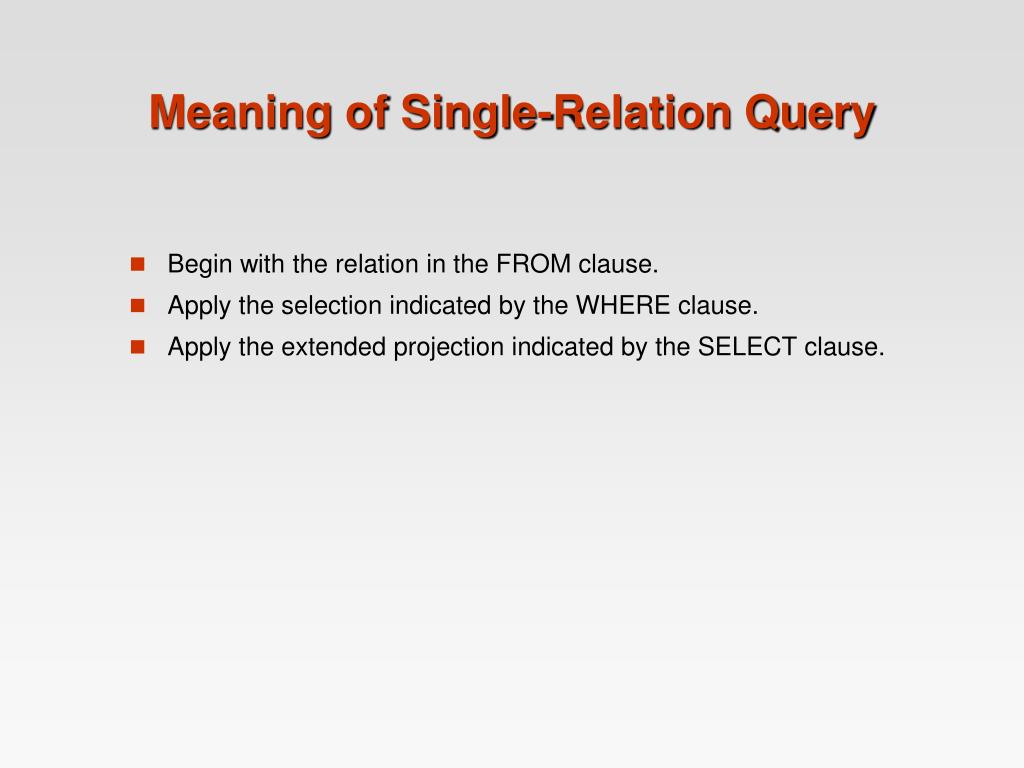 Meaning of Single-Relation Query

- Begin with the relation in the FROM clause.
- Apply the selection indicated by the WHERE clause.
- Apply the extended projection indicated by the SELECT clause.